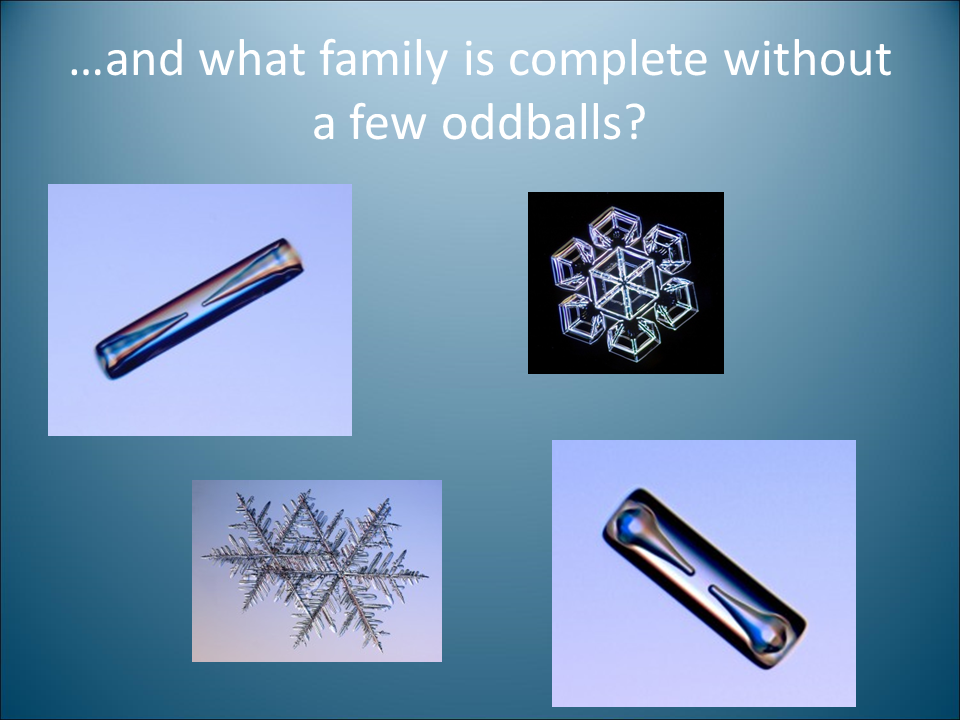 …and what family is complete without a few oddballs?